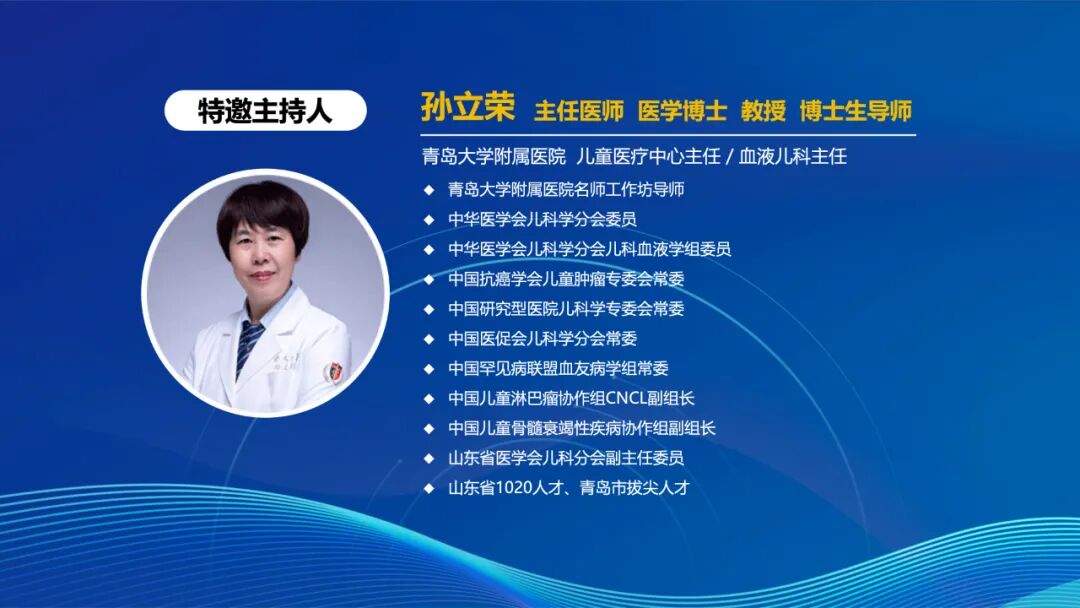 特邀主持人

孙立荣 主任医师 医学博士 教授 博士生导师

青岛大学附属医院 儿童医疗中心主任 / 血液儿科主任

◆ 青岛大学附属医院名师工作坊导师
◆ 中华医学会儿科学分会委员
◆ 中华医学会儿科学分会儿科血液学组委员
◆ 中国抗癌学会儿童肿瘤专委会常委
◆ 中国研究型医院儿科学专委会常委
◆ 中国医促会儿科学分会常委
◆ 中国罕见病联盟血友病学组常委
◆ 中国儿童淋巴瘤协作组CNCL副组长
◆ 中国儿童骨髓衰竭性疾病协作组副组长
◆ 山东省医学会儿科分会副主任委员
◆ 山东省1020人才、青岛市拔尖人才